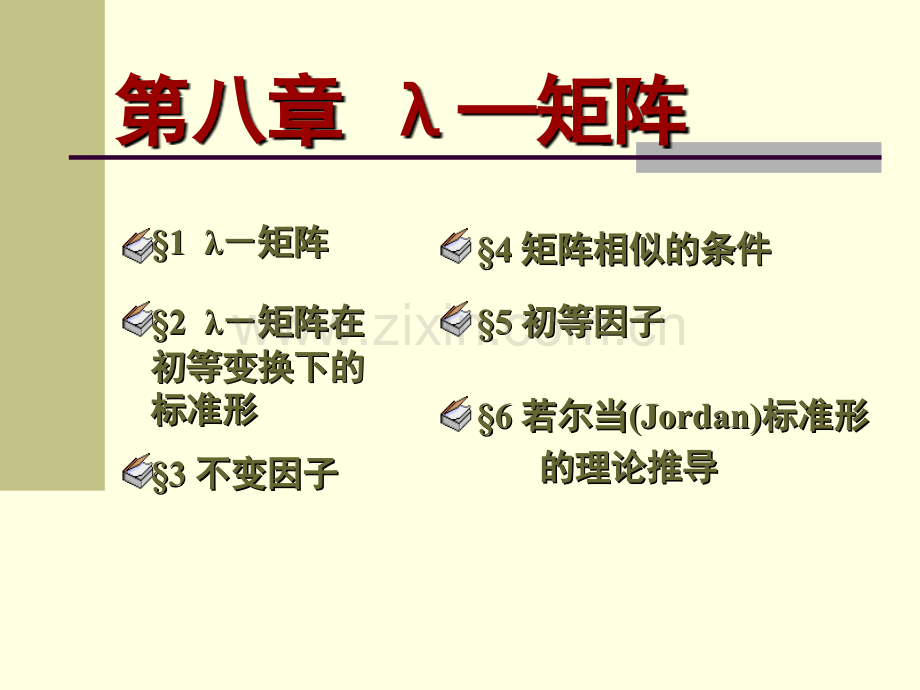 第八章 λ—矩阵

§1 λ—矩阵

§2 λ—矩阵在初等变换下的标准形

§3 不变因子

§4 矩阵相似的条件

§5 初等因子

§6 若尔当(Jordan)标准形的理论推导

www.zixin.com.cn